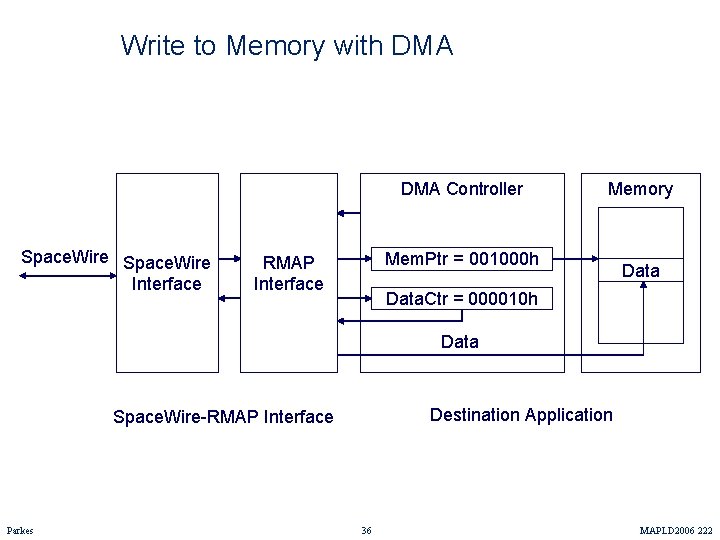 Write to Memory with DMA

SpaceWire

SpaceWire Interface

RMAP Interface

DMA Controller

MemPtr = 001000h

DataCtr = 000010h

Data

Memory

Data

SpaceWire-RMAP Interface

Destination Application

Parkes

36

MAPLD2006 222